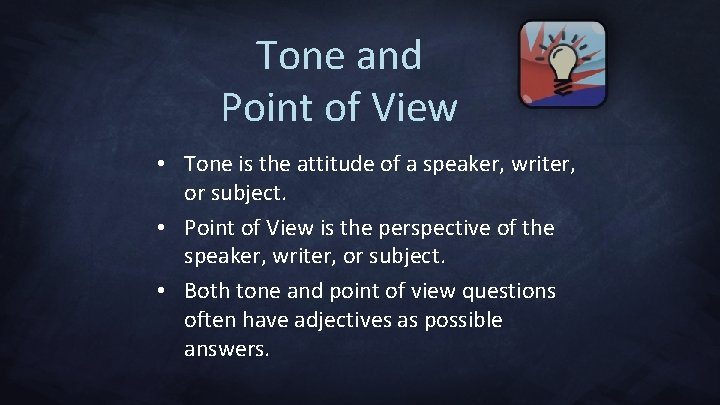 Tone and Point of View

• Tone is the attitude of a speaker, writer, or subject.
• Point of View is the perspective of the speaker, writer, or subject.
• Both tone and point of view questions often have adjectives as possible answers.